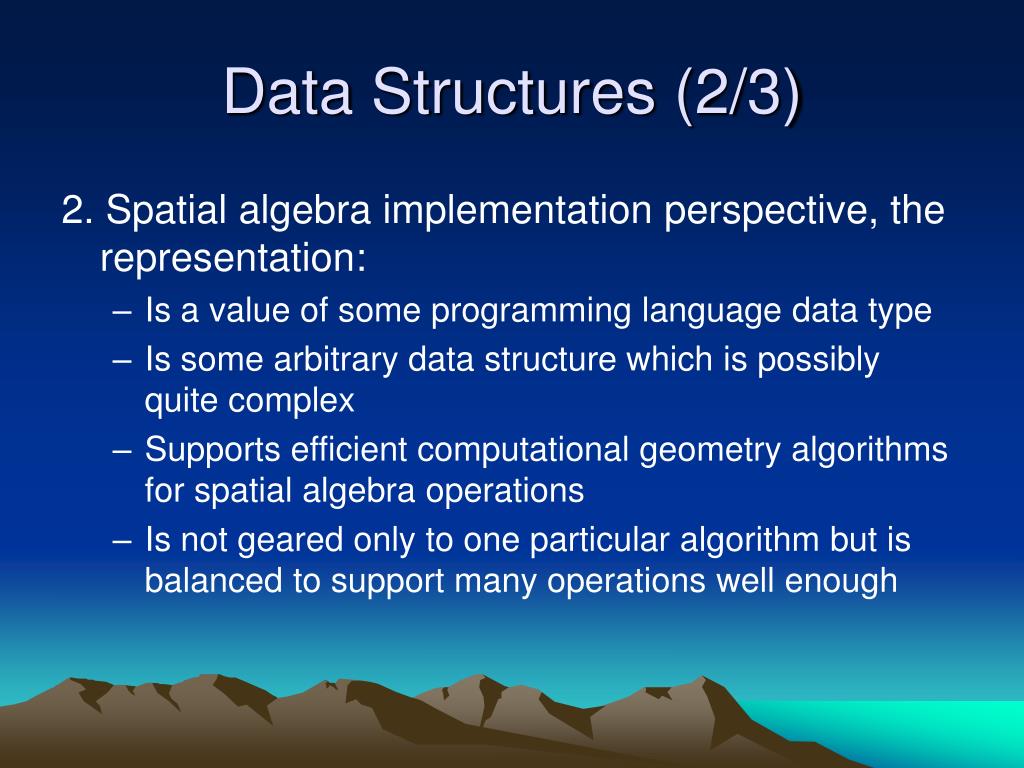 Data Structures (2/3)

2. Spatial algebra implementation perspective, the representation:

– Is a value of some programming language data type
– Is some arbitrary data structure which is possibly quite complex
– Supports efficient computational geometry algorithms for spatial algebra operations
– Is not geared only to one particular algorithm but is balanced to support many operations well enough